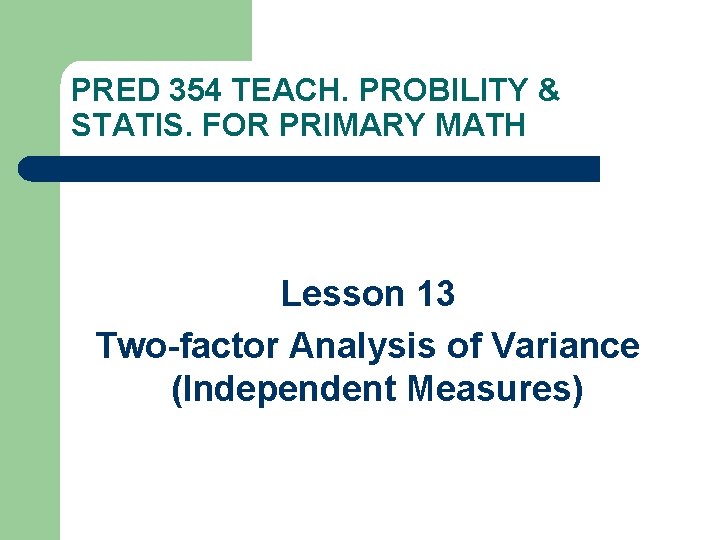 PRED 354 TEACH. PROBILITY & STATIS. FOR PRIMARY MATH

Lesson 13
Two-factor Analysis of Variance (Independent Measures)